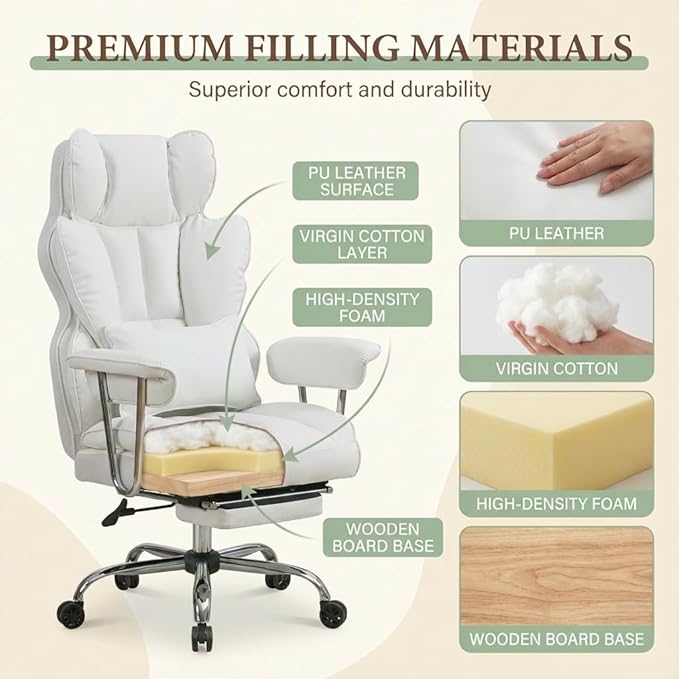 PREMIUM FILLING MATERIALS

Superior comfort and durability

PU LEATHER SURFACE

VIRGIN COTTON LAYER

HIGH-DENSITY FOAM

WOODEN BOARD BASE

PU LEATHER

VIRGIN COTTON

HIGH-DENSITY FOAM

WOODEN BOARD BASE